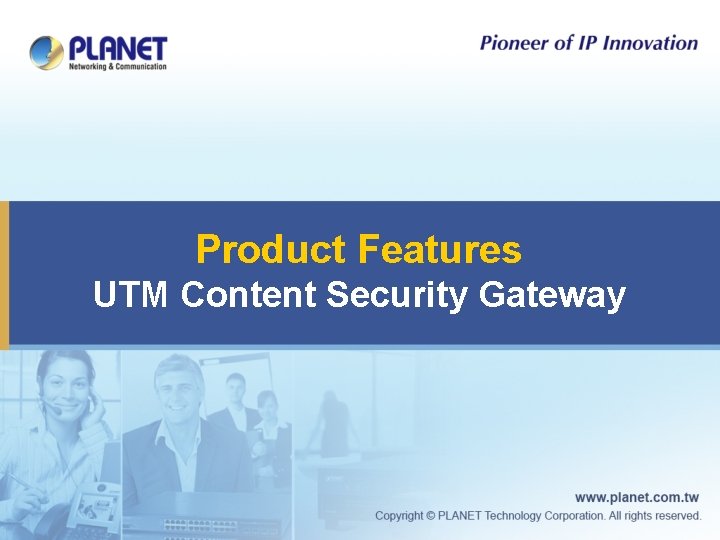 PLANET
Networking & Communication

Pioneer of IP Innovation

Product Features
UTM Content Security Gateway

www.planet.com.tw
Copyright © PLANET Technology Corporation. All rights reserved.